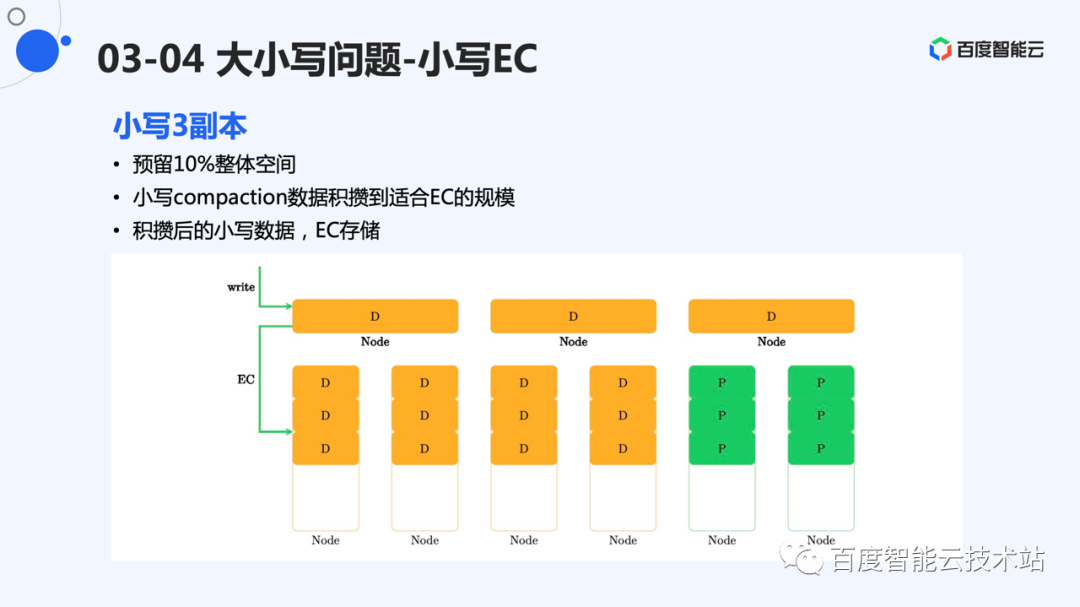 03-04 大小写问题-小写EC

百度智能云

小写3副本

• 预留10%整体空间
• 小写compaction数据积攒到适合EC的规模
• 积攒后的小写数据，EC存储

write

D
Node

D
Node

D
Node

EC

D
D
D
Node

D
D
D
Node

D
D
D
Node

D
D
D
Node

P
P
P
Node

P
P
P
Node

百度智能云技术站